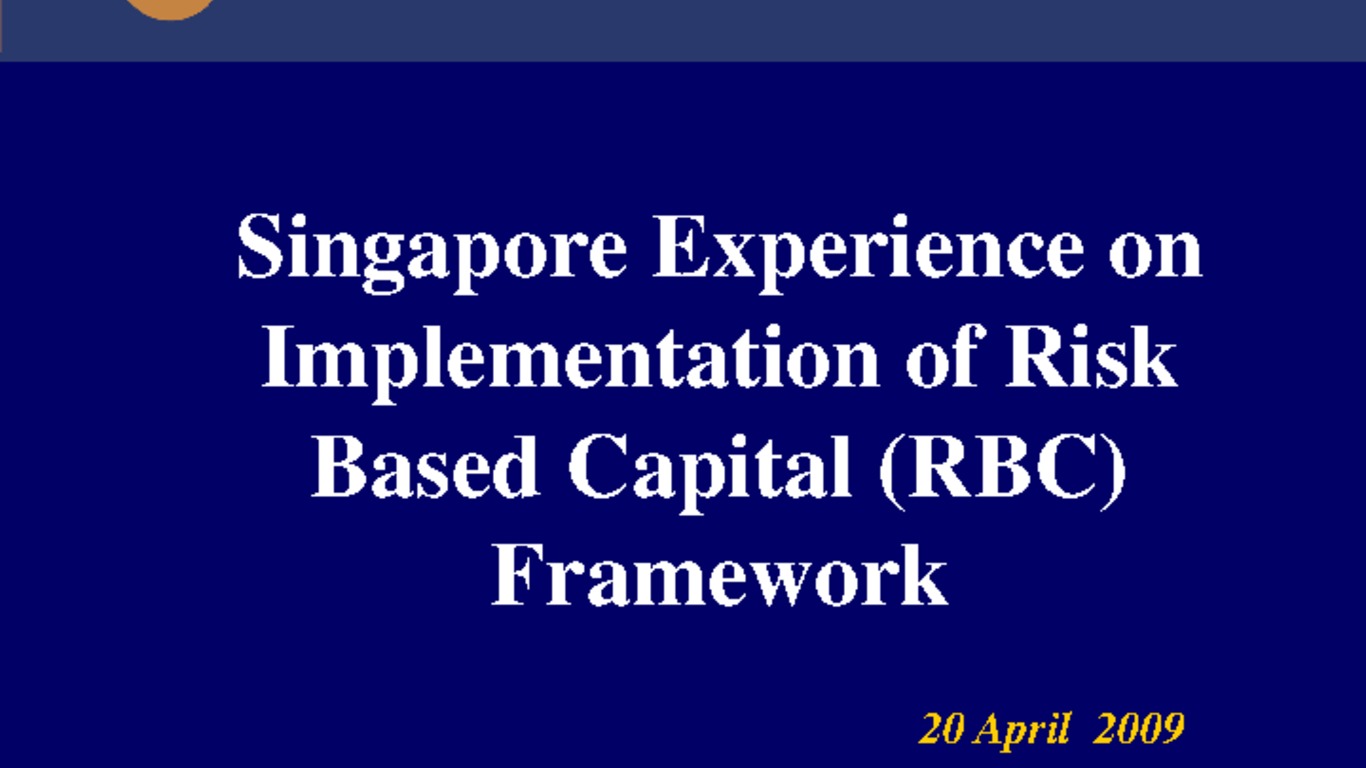 Singapore Experience on Implementation of Risk Based Capital (RBC) Framework

20 April 2009